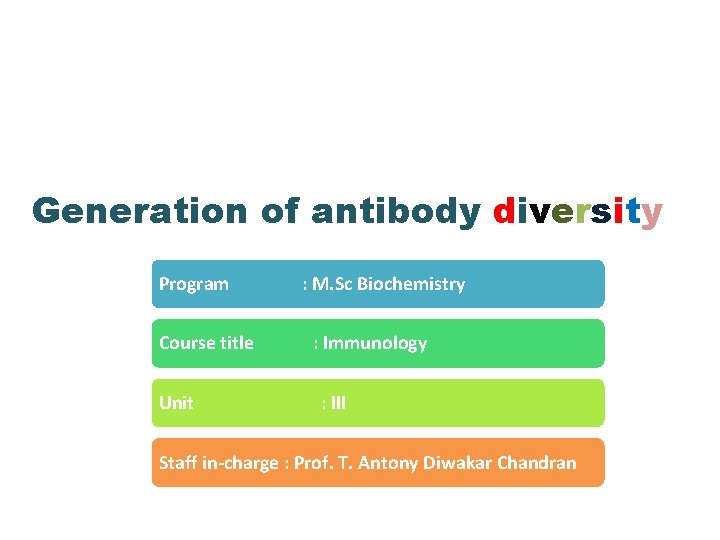 Generation of antibody diversity

Program : M.Sc Biochemistry

Course title : Immunology

Unit : III

Staff in-charge : Prof. T. Antony Diwakar Chandran